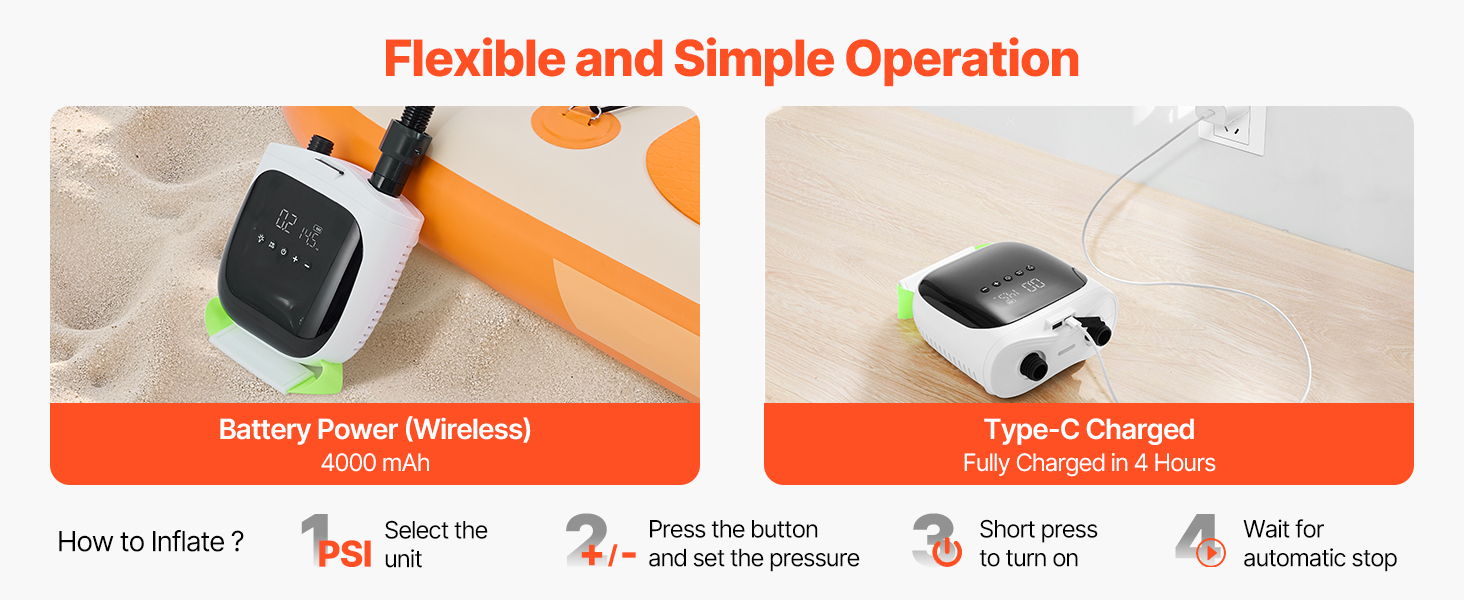 Flexible and Simple Operation

Battery Power (Wireless)
4000 mAh

Type-C Charged
Fully Charged in 4 Hours

How to Inflate ?

1 PSI Select the unit

2 +/- Press the button and set the pressure

3 Short press to turn on

4 Wait for automatic stop